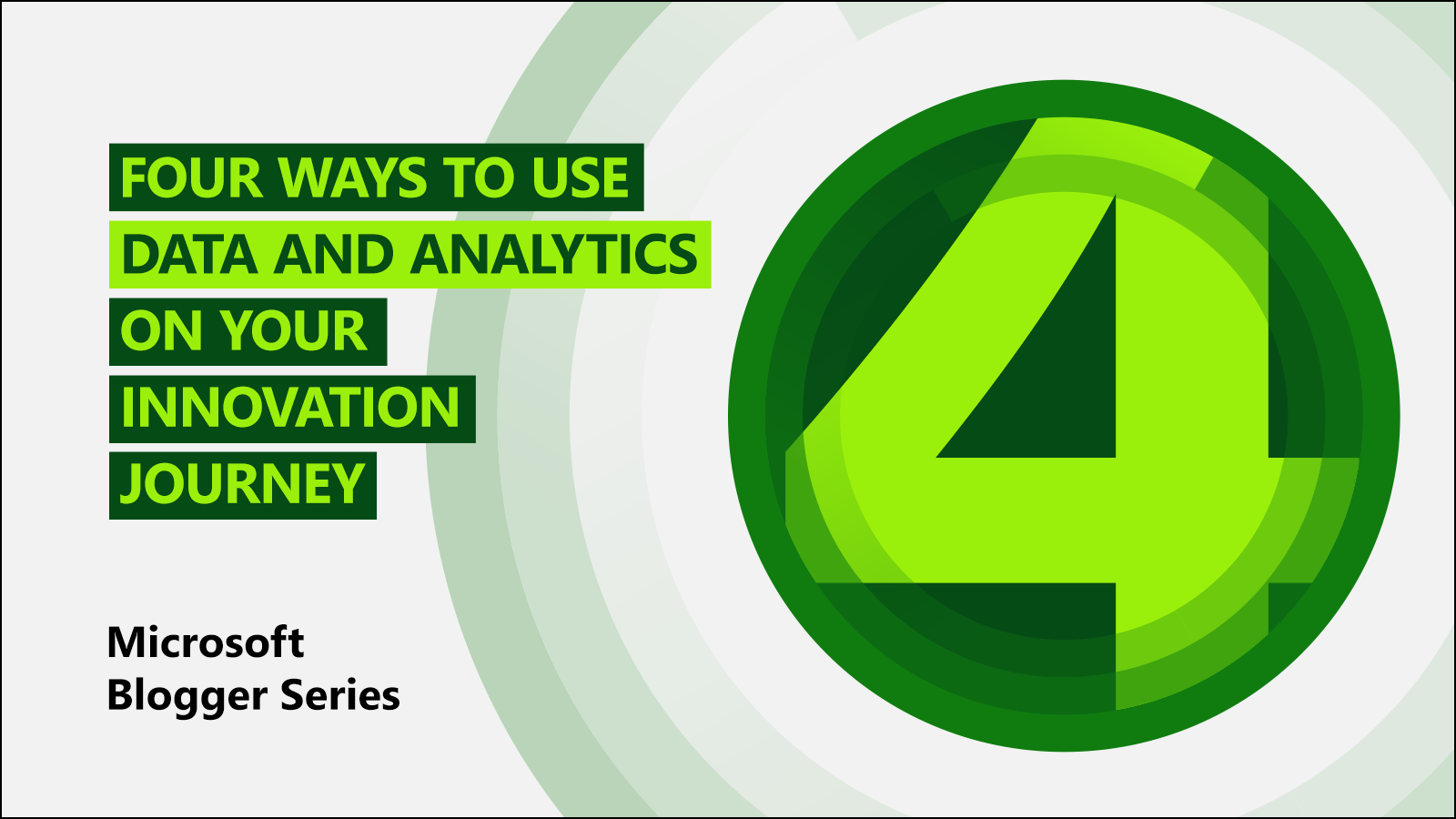 FOUR WAYS TO USE DATA AND ANALYTICS ON YOUR INNOVATION JOURNEY

Microsoft Blogger Series

4